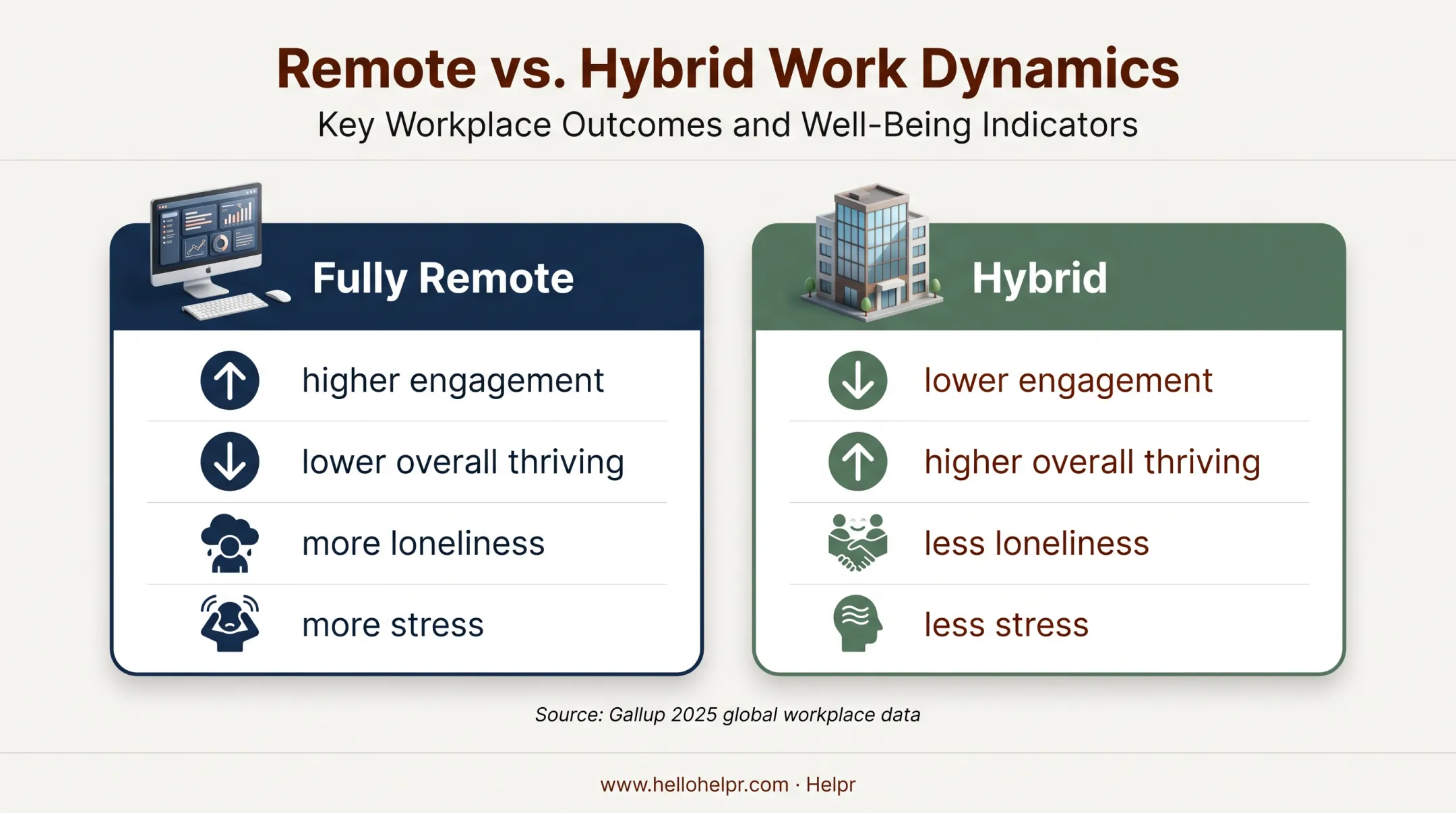 Remote vs. Hybrid Work Dynamics

Key Workplace Outcomes and Well-Being Indicators

Fully Remote

higher engagement

lower overall thriving

more loneliness

more stress

Hybrid

lower engagement

higher overall thriving

less loneliness

less stress

Source: Gallup 2025 global workplace data

www.hellohelpr.com · Helpr